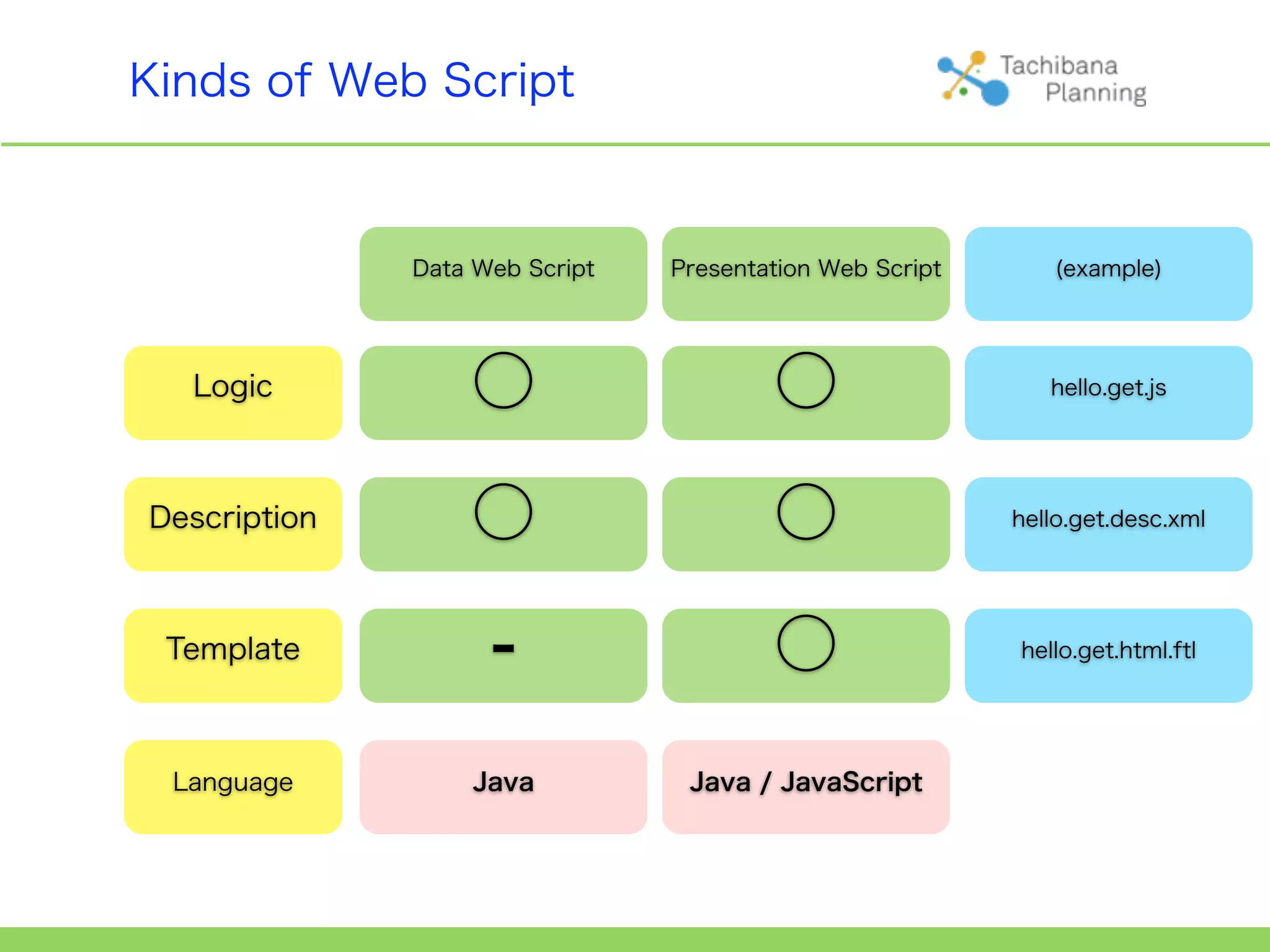 Kinds of Web Script

Tachibana Planning

| | Data Web Script | Presentation Web Script | (example) |
|---|---|---|---|
| Logic | ○ | ○ | hello.get.js |
| Description | ○ | ○ | hello.get.desc.xml |
| Template | - | ○ | hello.get.html.ftl |
| Language | Java | Java / JavaScript | |